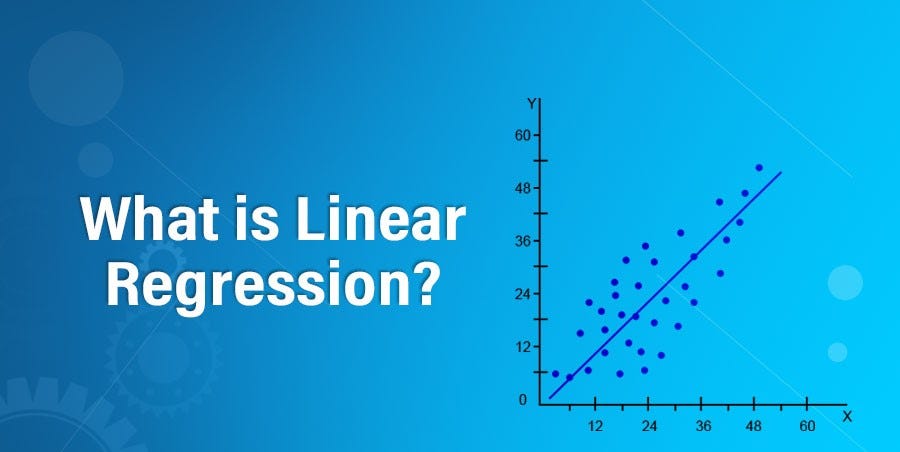 What is Linear Regression?

Y
60
48
36
24
12
0
12
24
36
48
60
X